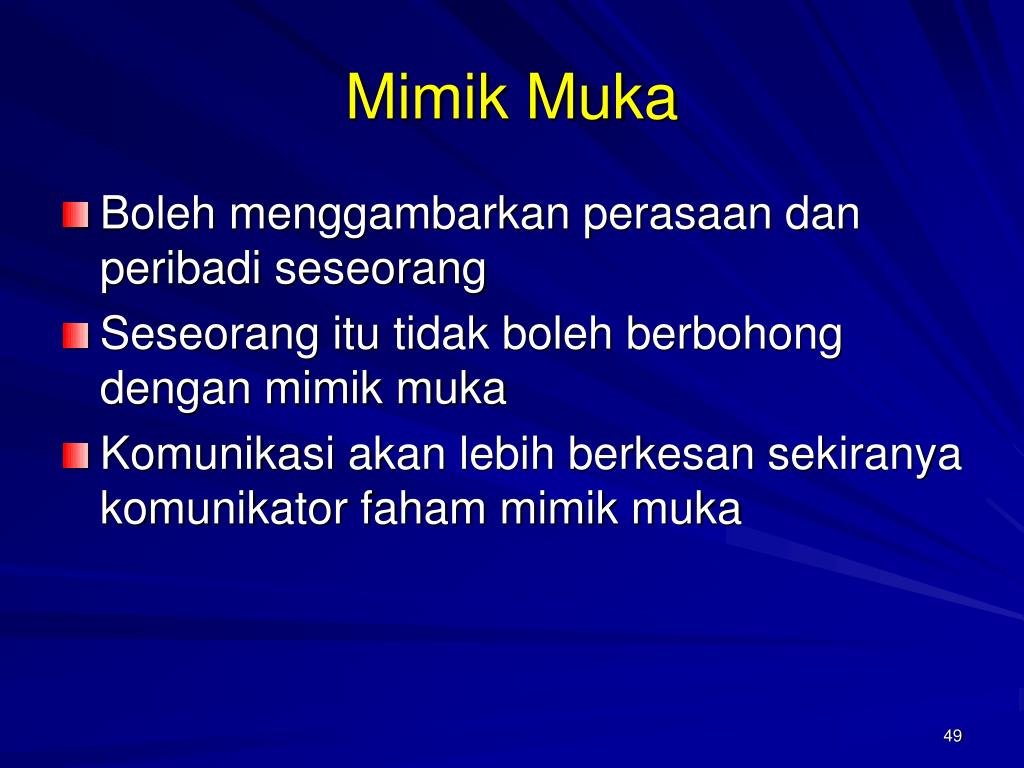 Mimik Muka

Boleh menggambarkan perasaan dan peribadi seseorang

Seseorang itu tidak boleh berbohong dengan mimik muka

Komunikasi akan lebih berkesan sekiranya komunikator faham mimik muka

49